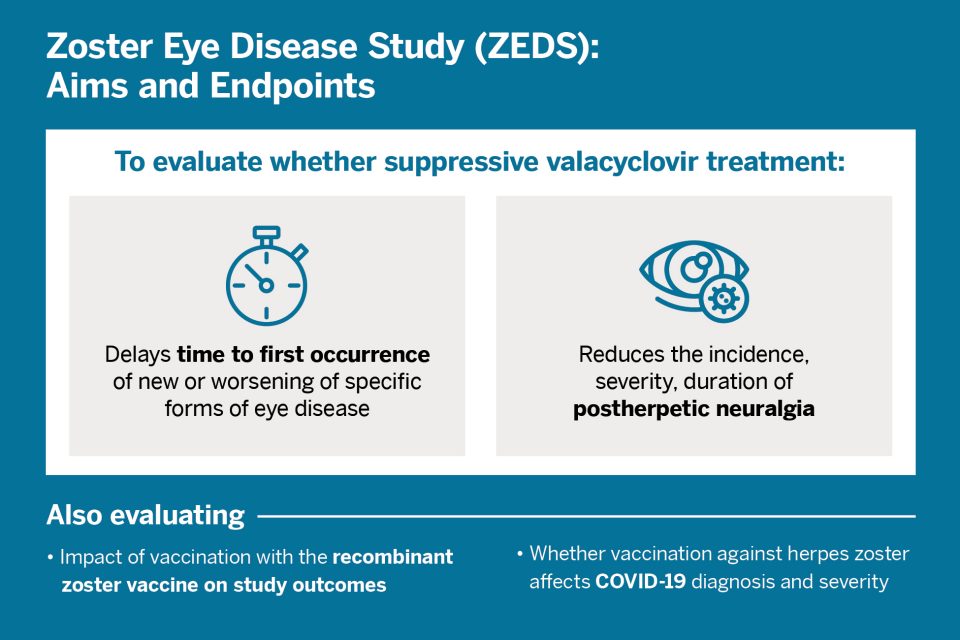 Zoster Eye Disease Study (ZEDS): Aims and Endpoints

To evaluate whether suppressive valacyclovir treatment:

Delays time to first occurrence of new or worsening of specific forms of eye disease

Reduces the incidence, severity, duration of postherpetic neuralgia

Also evaluating

• Impact of vaccination with the recombinant zoster vaccine on study outcomes

• Whether vaccination against herpes zoster affects COVID-19 diagnosis and severity